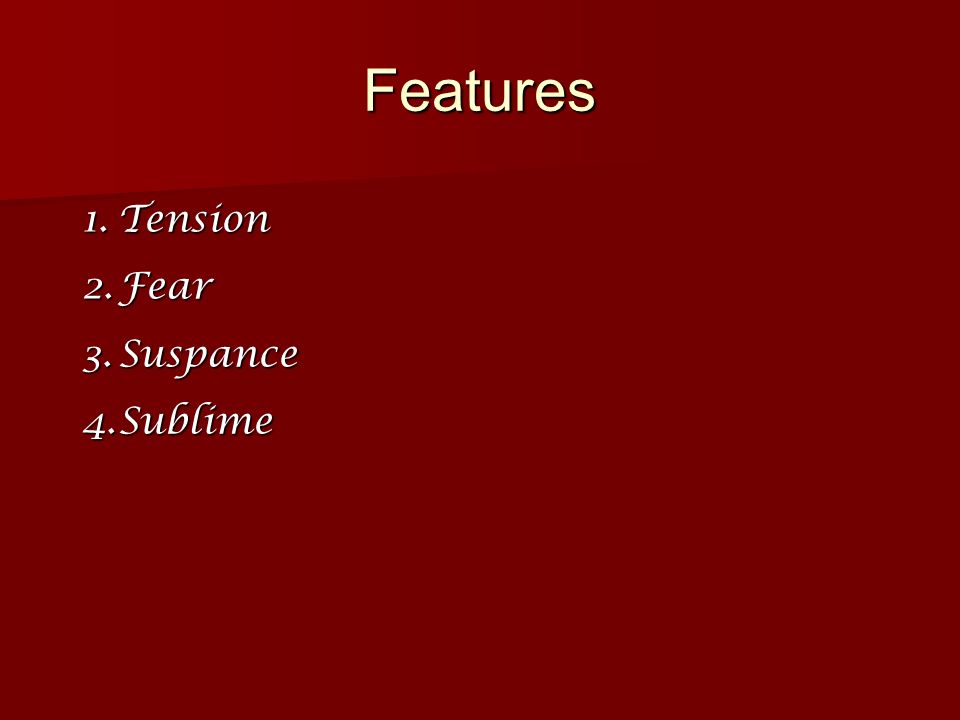 Features

1. Tension
2. Fear
3. Suspance
4. Sublime